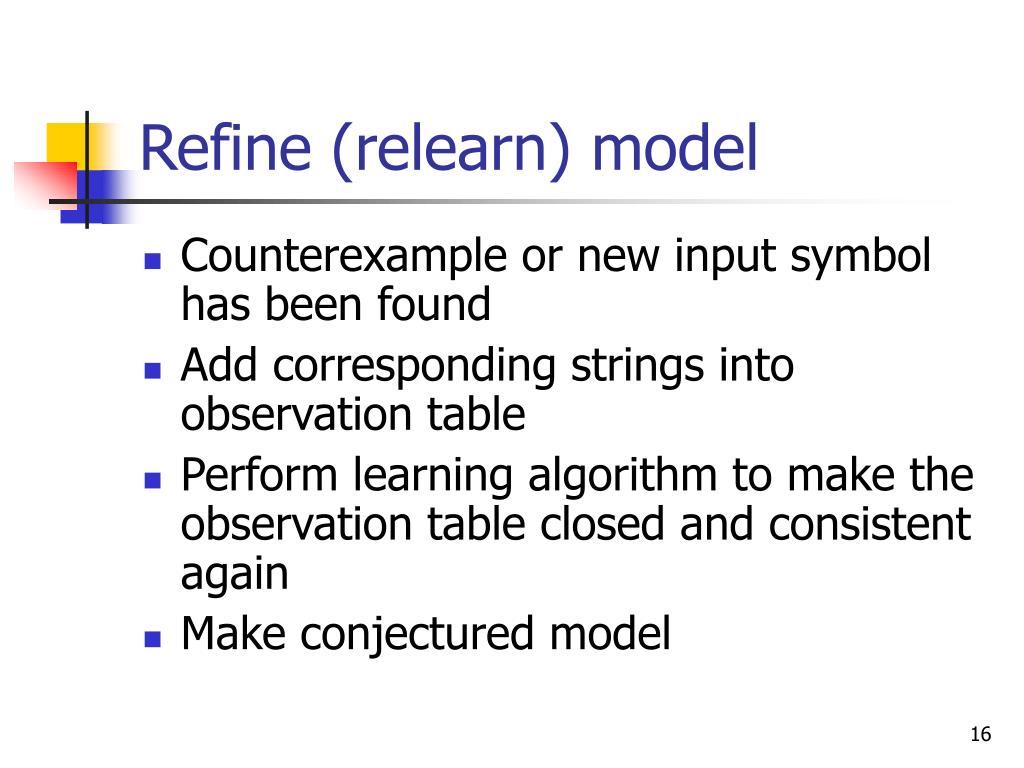 Refine (relearn) model

- Counterexample or new input symbol has been found
- Add corresponding strings into observation table
- Perform learning algorithm to make the observation table closed and consistent again
- Make conjectured model

16